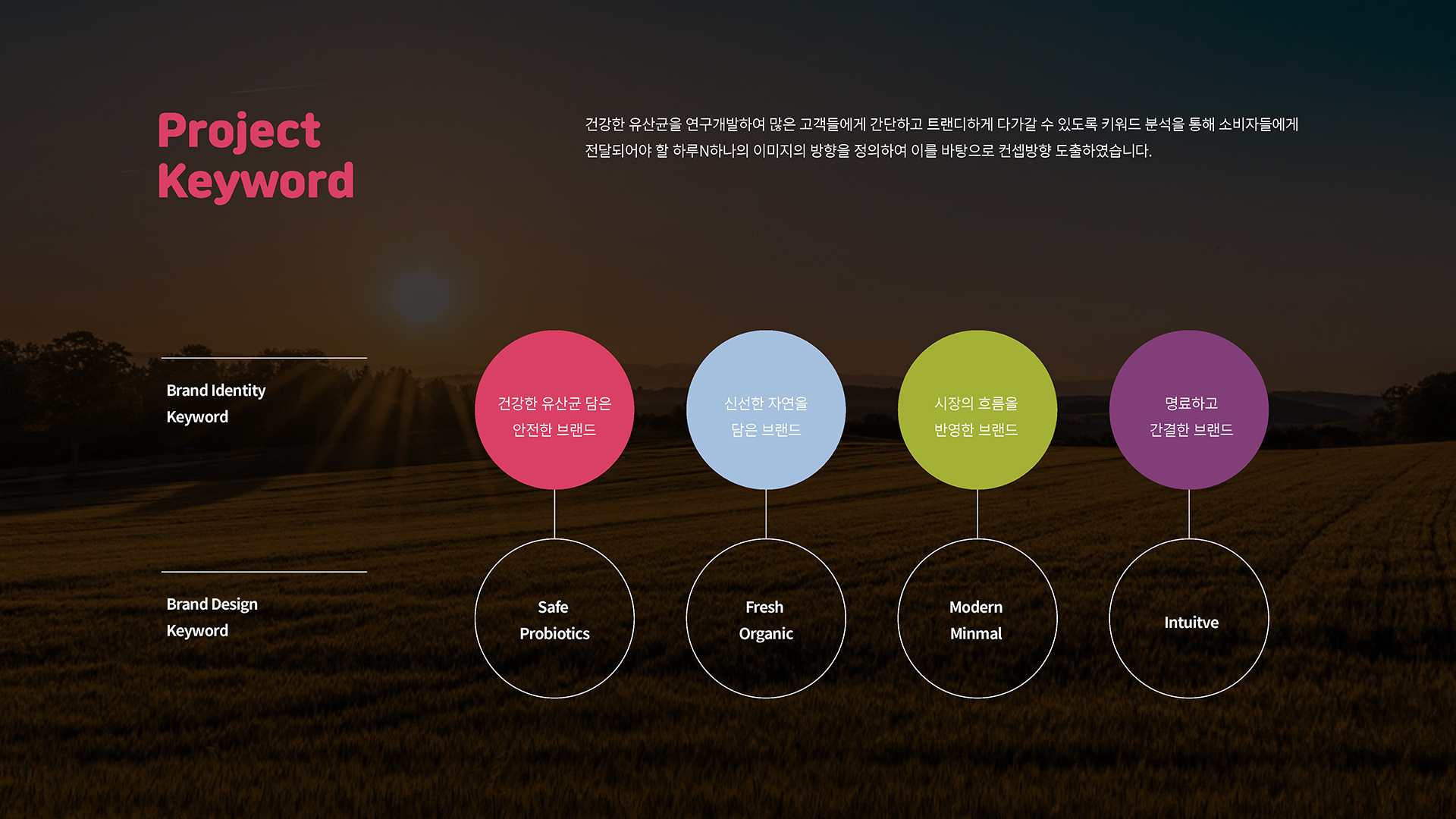 Project Keyword

건강한 유산균을 연구개발하여 많은 고객들에게 간단하고 트랜디하게 다가갈 수 있도록 키워드 분석을 통해 소비자들에게 전달되어야 할 하루N하나의 이미지의 방향을 정의하여 이를 바탕으로 컨셉방향 도출하였습니다.

Brand Identity Keyword

건강한 유산균 담은 안전한 브랜드

신선한 자연을 담은 브랜드

시장의 흐름을 반영한 브랜드

명료하고 간결한 브랜드

Brand Design Keyword

Safe Probiotics

Fresh Organic

Modern Minmal

Intuitve